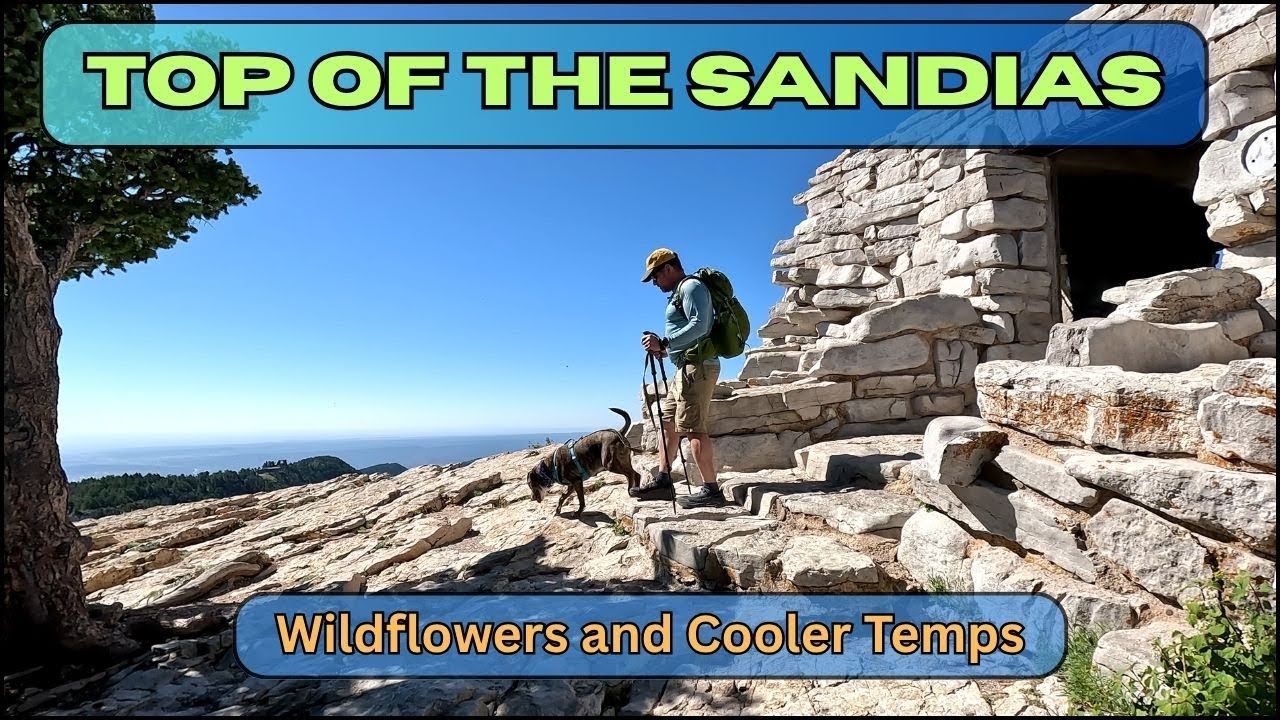 TOP OF THE SANDIAS

Wildflowers and Cooler Temps